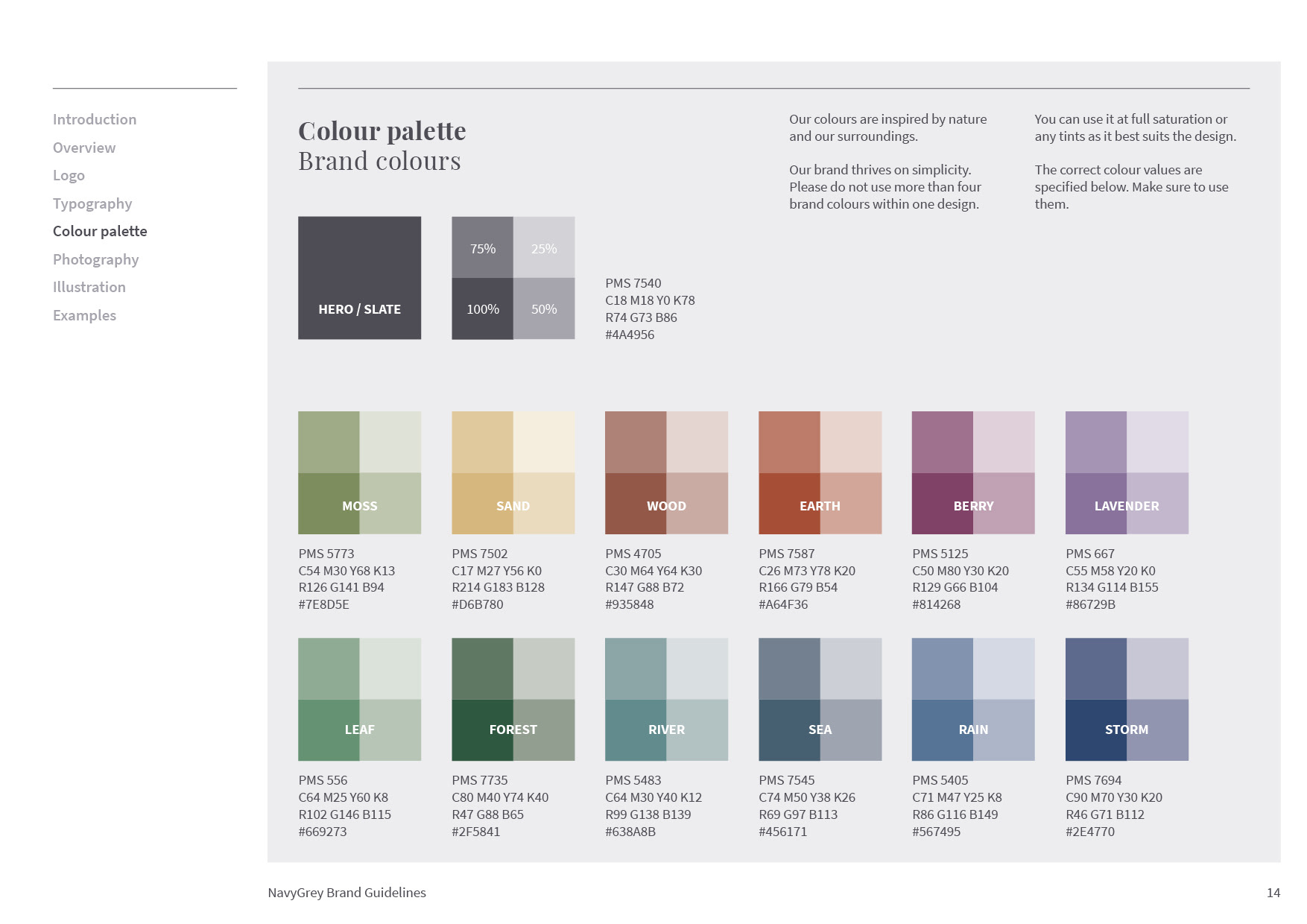 Introduction
Overview
Logo
Typography
Colour palette
Photography
Illustration
Examples

Colour palette
Brand colours

Our colours are inspired by nature and our surroundings.

Our brand thrives on simplicity. Please do not use more than four brand colours within one design.

You can use it at full saturation or any tints as it best suits the design.

The correct colour values are specified below. Make sure to use them.

HERO / SLATE

75%
25%
100%
50%

PMS 7540
C18 M18 Y0 K78
R74 G73 B86
#4A4956

MOSS
PMS 5773
C54 M30 Y68 K13
R126 G141 B94
#7E8D5E

SAND
PMS 7502
C17 M27 Y56 K0
R214 G183 B128
#D6B780

WOOD
PMS 4705
C30 M64 Y64 K30
R147 G88 B72
#935848

EARTH
PMS 7587
C26 M73 Y78 K20
R166 G79 B54
#A64F36

BERRY
PMS 5125
C50 M80 Y30 K20
R129 G66 B104
#814268

LAVENDER
PMS 667
C55 M58 Y20 K0
R134 G114 B155
#86729B

LEAF
PMS 556
C64 M25 Y60 K8
R102 G146 B115
#669273

FOREST
PMS 7735
C80 M40 Y74 K40
R47 G88 B65
#2F5841

RIVER
PMS 5483
C64 M30 Y40 K12
R99 G138 B139
#638A8B

SEA
PMS 7545
C74 M50 Y38 K26
R69 G97 B113
#456171

RAIN
PMS 5405
C71 M47 Y25 K8
R86 G116 B149
#567495

STORM
PMS 7694
C90 M70 Y30 K20
R46 G71 B112
#2E4770

NavyGrey Brand Guidelines
14